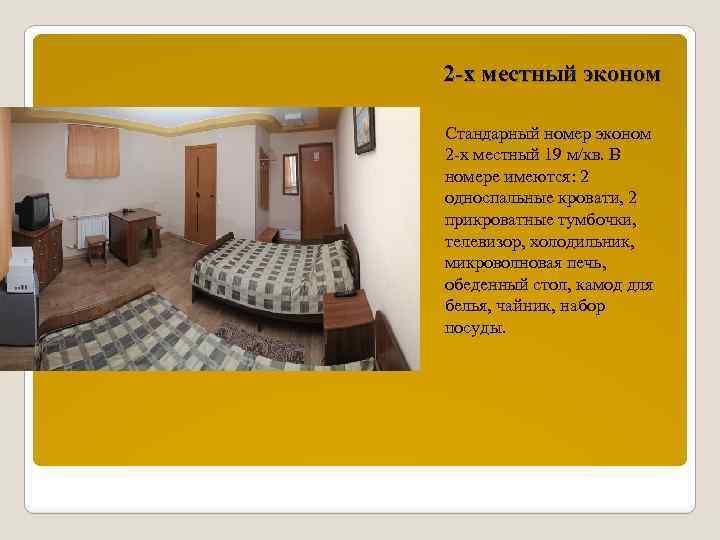 2-х местный эконом

Стандарный номер эконом 2-х местный 19 м/кв. В номере имеются: 2 односпальные кровати, 2 прикроватные тумбочки, телевизор, холодильник, микроволновая печь, обеденный стол, камод для белья, чайник, набор посуды.